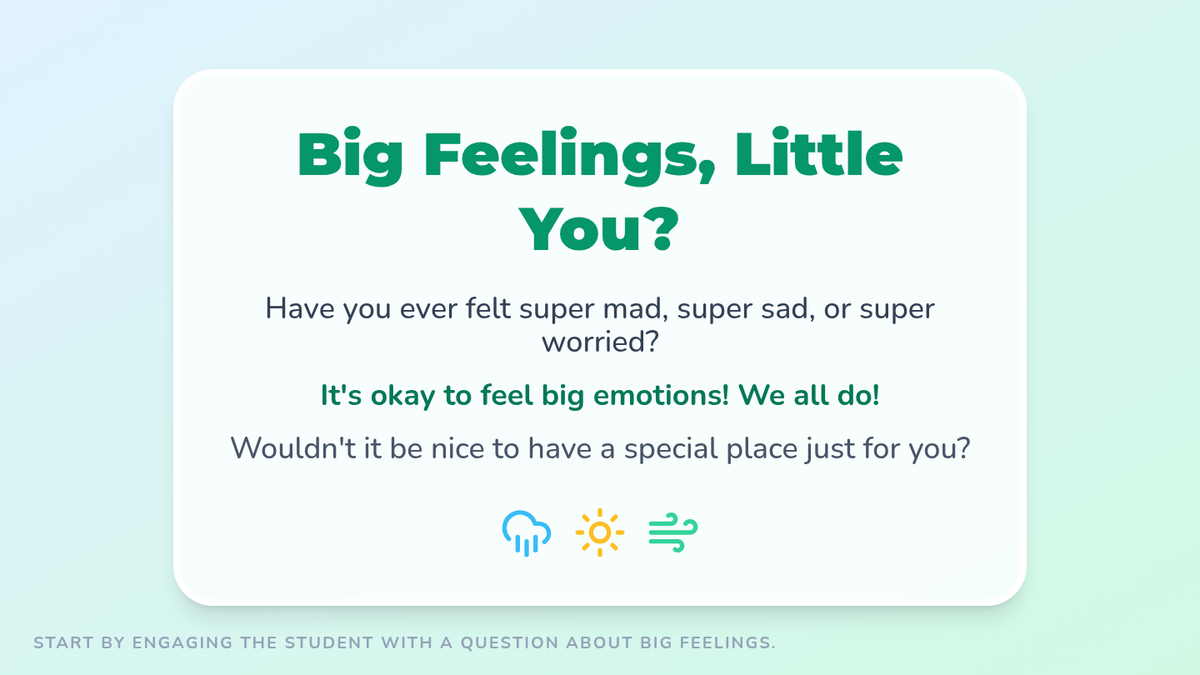 Big Feelings, Little You?

Have you ever felt super mad, super sad, or super worried?

It's okay to feel big emotions! We all do!

Wouldn't it be nice to have a special place just for you?

START BY ENGAGING THE STUDENT WITH A QUESTION ABOUT BIG FEELINGS.